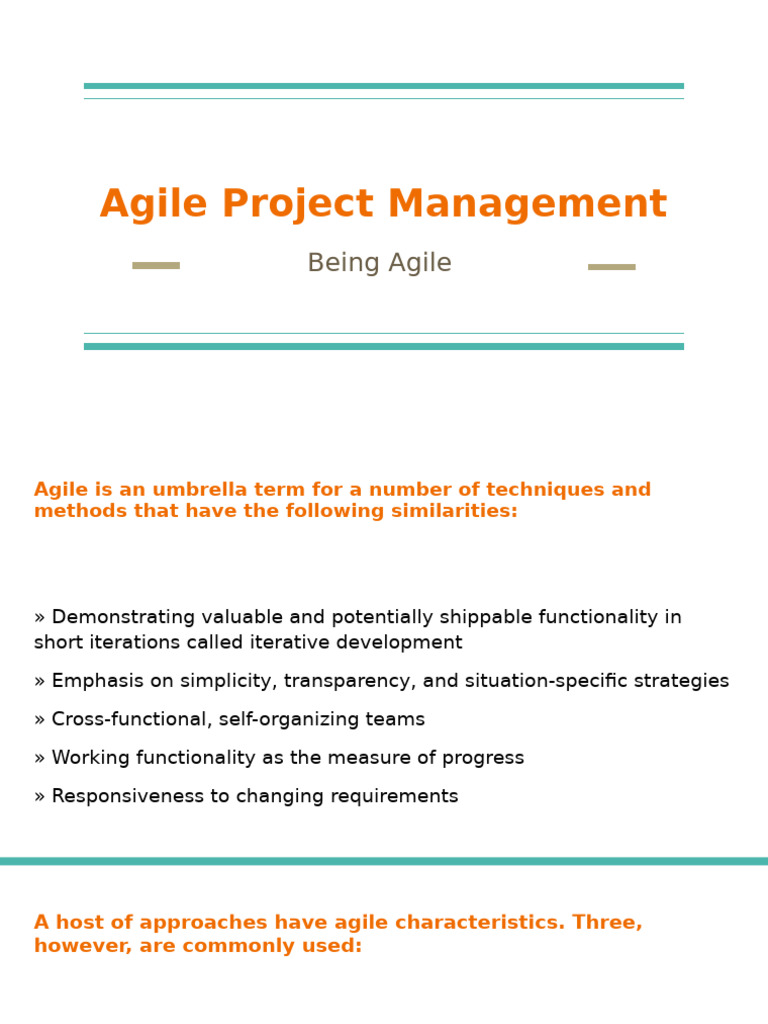 Agile Project Management

Being Agile

Agile is an umbrella term for a number of techniques and methods that have the following similarities:

» Demonstrating valuable and potentially shippable functionality in short iterations called iterative development

» Emphasis on simplicity, transparency, and situation-specific strategies

» Cross-functional, self-organizing teams

» Working functionality as the measure of progress

» Responsiveness to changing requirements

A host of approaches have agile characteristics. Three, however, are commonly used: